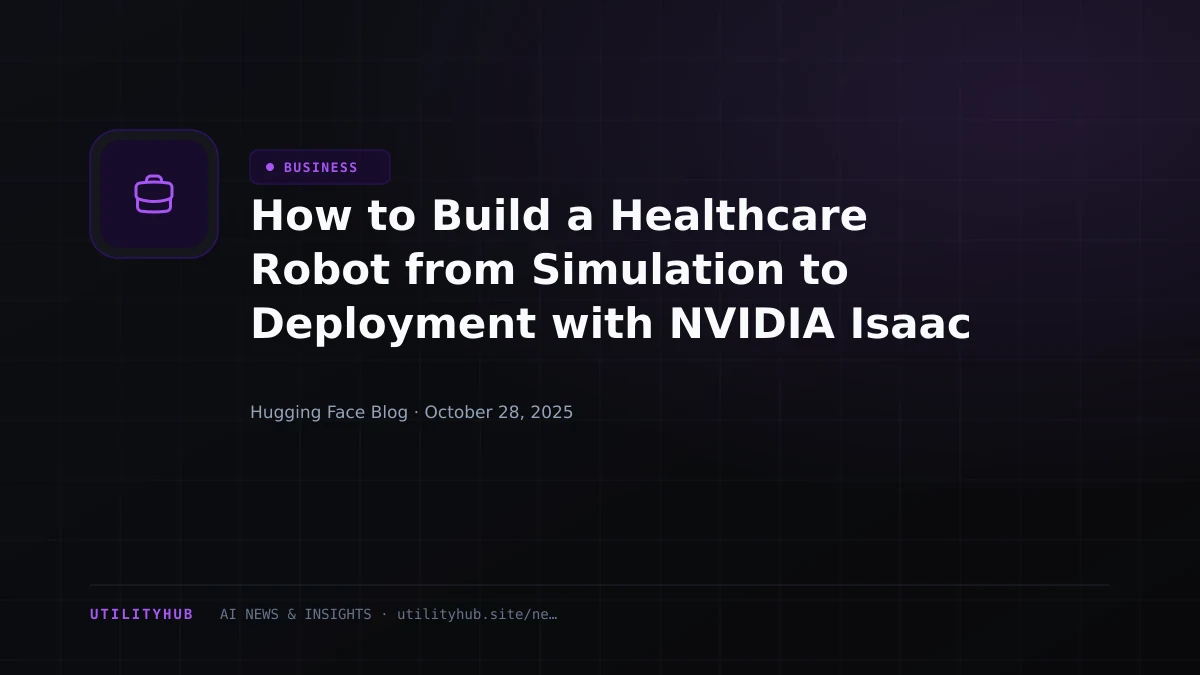 BUSINESS

How to Build a Healthcare Robot from Simulation to Deployment with NVIDIA Isaac

Hugging Face Blog · October 28, 2025

UTILITYHUB AI NEWS & INSIGHTS · utilityhub.site/ne…